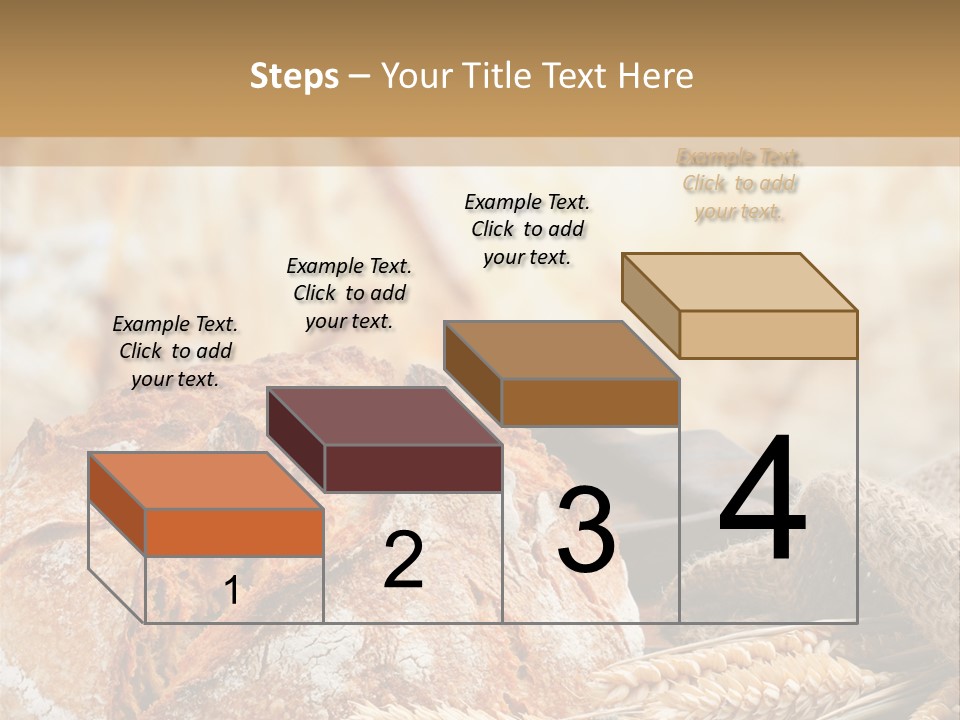 Steps – Your Title Text Here

Example Text. Click to add your text.

Example Text. Click to add your text.

Example Text. Click to add your text.

Example Text. Click to add your text.

1

2

3

4